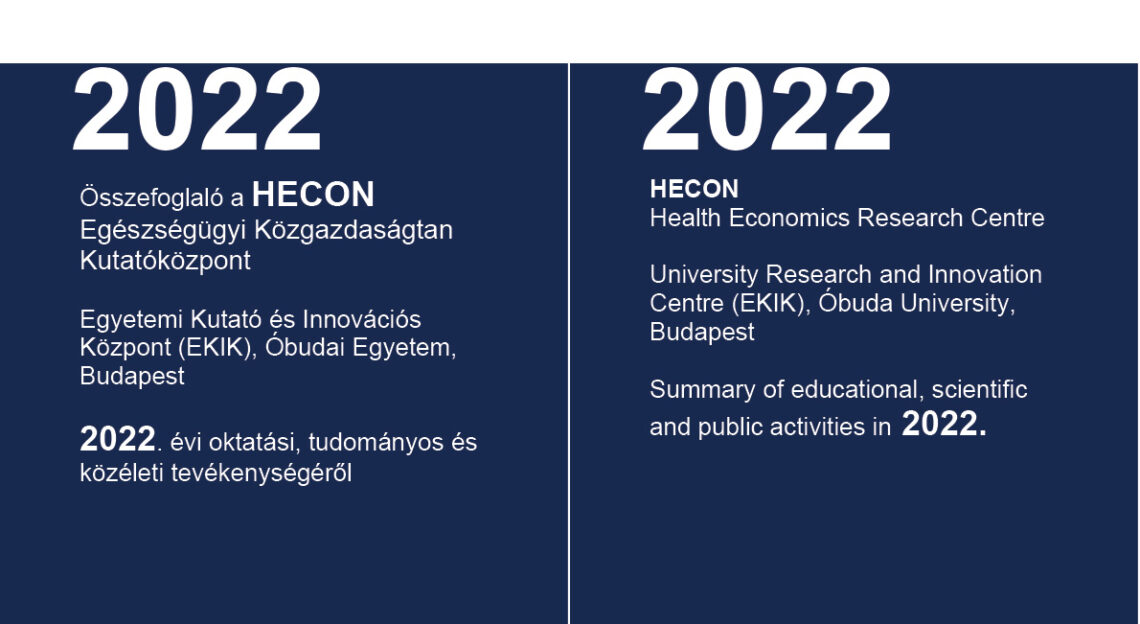 2022

Összefoglaló a HECON Egészségügyi Közgazdaságtan Kutatóközpont

Egyetemi Kutató és Innovációs Központ (EKIK), Óbudai Egyetem, Budapest

2022. évi oktatási, tudományos és közéleti tevékenységéről

2022

HECON
Health Economics Research Centre

University Research and Innovation Centre (EKIK), Óbuda University, Budapest

Summary of educational, scientific and public activities in 2022.